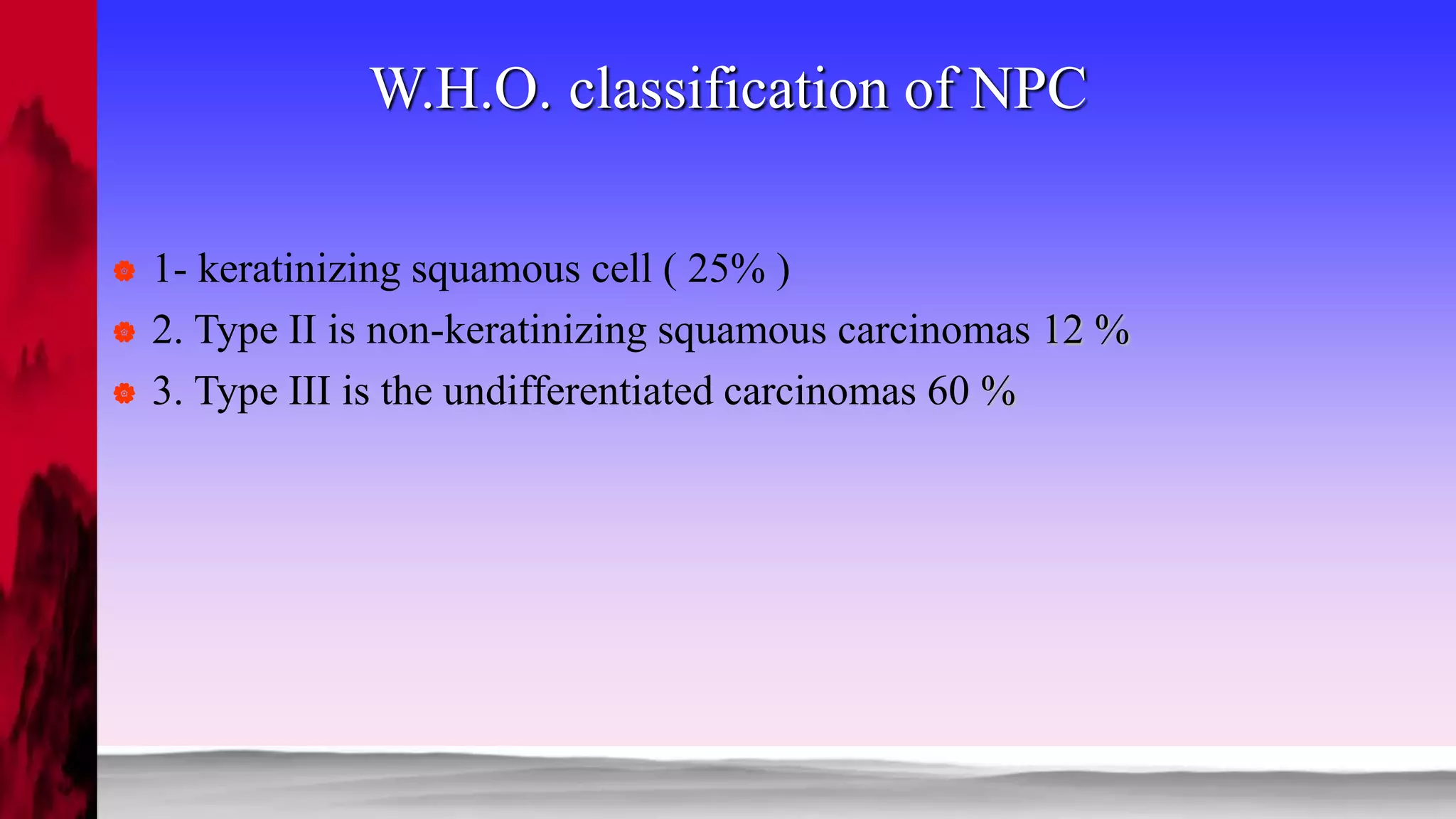 W.H.O. classification of NPC

1- keratinizing squamous cell ( 25% )

2. Type II is non-keratinizing squamous carcinomas 12 %

3. Type III is the undifferentiated carcinomas 60 %